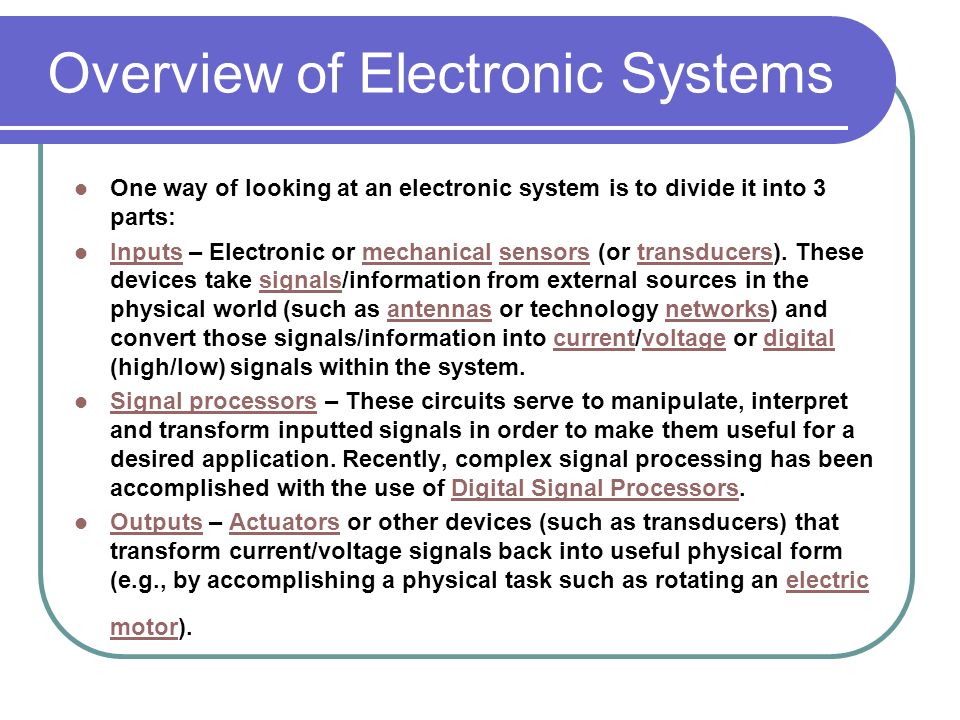 Overview of Electronic Systems

One way of looking at an electronic system is to divide it into 3 parts:

Inputs – Electronic or mechanical sensors (or transducers). These devices take signals/information from external sources in the physical world (such as antennas or technology networks) and convert those signals/information into current/voltage or digital (high/low) signals within the system.

Signal processors – These circuits serve to manipulate, interpret and transform inputted signals in order to make them useful for a desired application. Recently, complex signal processing has been accomplished with the use of Digital Signal Processors.

Outputs – Actuators or other devices (such as transducers) that transform current/voltage signals back into useful physical form (e.g., by accomplishing a physical task such as rotating an electric motor).